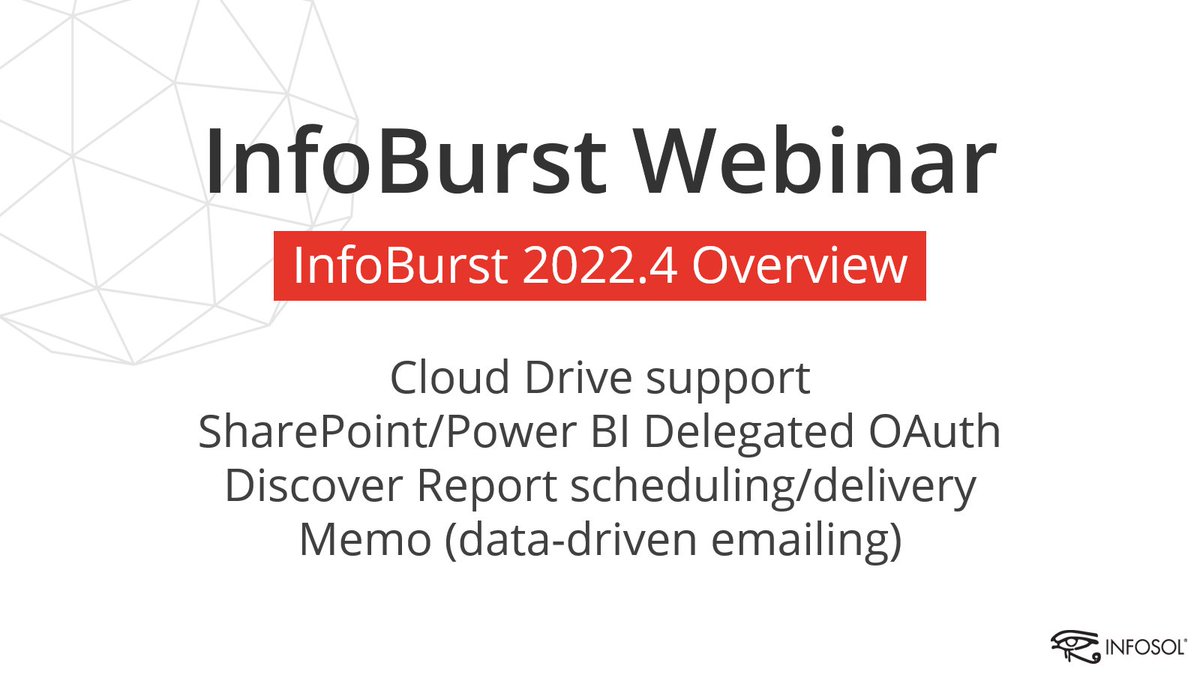 InfoBurst Webinar

InfoBurst 2022.4 Overview

Cloud Drive support
SharePoint/Power BI Delegated OAuth
Discover Report scheduling/delivery
Memo (data-driven emailing)

INFOSOL